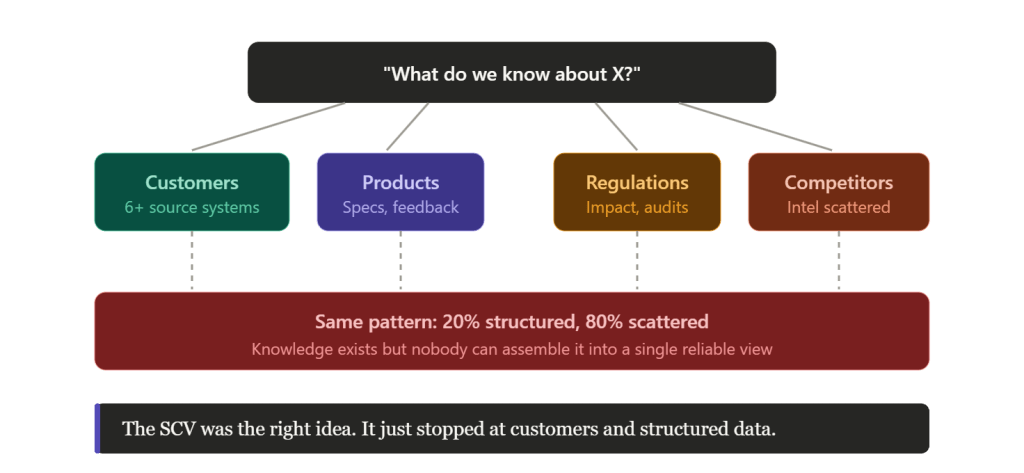 "What do we know about X?"

Customers
6+ source systems

Products
Specs, feedback

Regulations
Impact, audits

Competitors
Intel scattered

Same pattern: 20% structured, 80% scattered
Knowledge exists but nobody can assemble it into a single reliable view

The SCV was the right idea. It just stopped at customers and structured data.